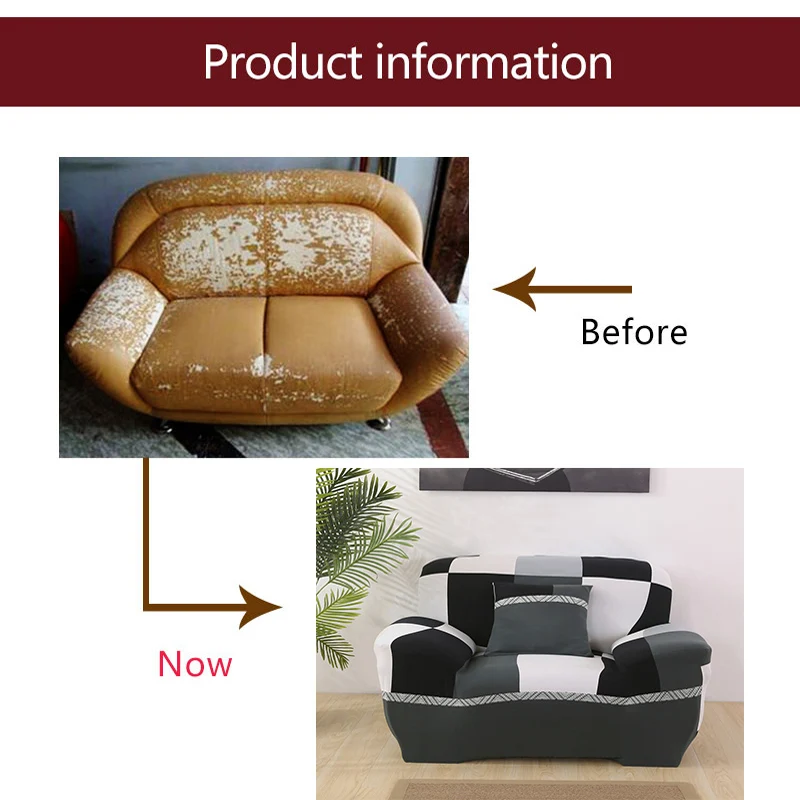 Product information

Before

Now